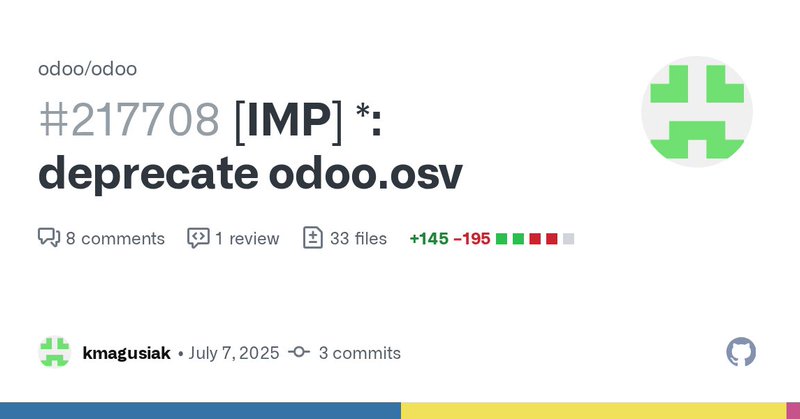 odoo/odoo

#217708 [IMP] *: deprecate odoo.osv

8 comments 1 review 33 files +145 −195

kmagusiak • July 7, 2025 3 commits